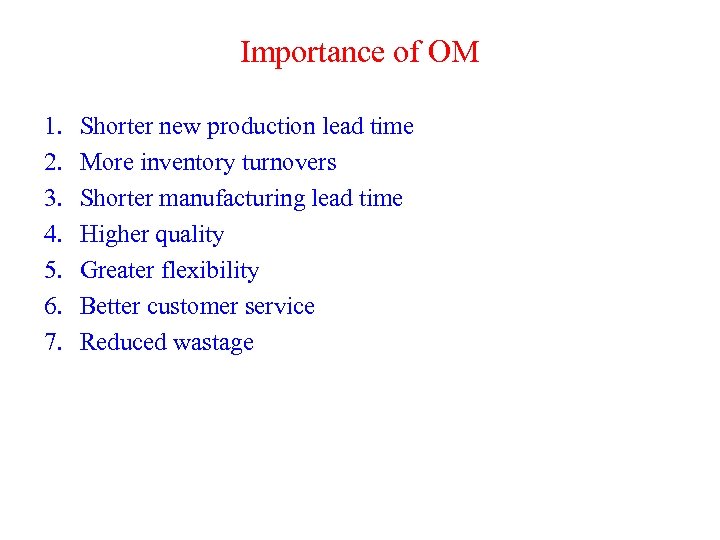 Importance of OM

1. Shorter new production lead time
2. More inventory turnovers
3. Shorter manufacturing lead time
4. Higher quality
5. Greater flexibility
6. Better customer service
7. Reduced wastage